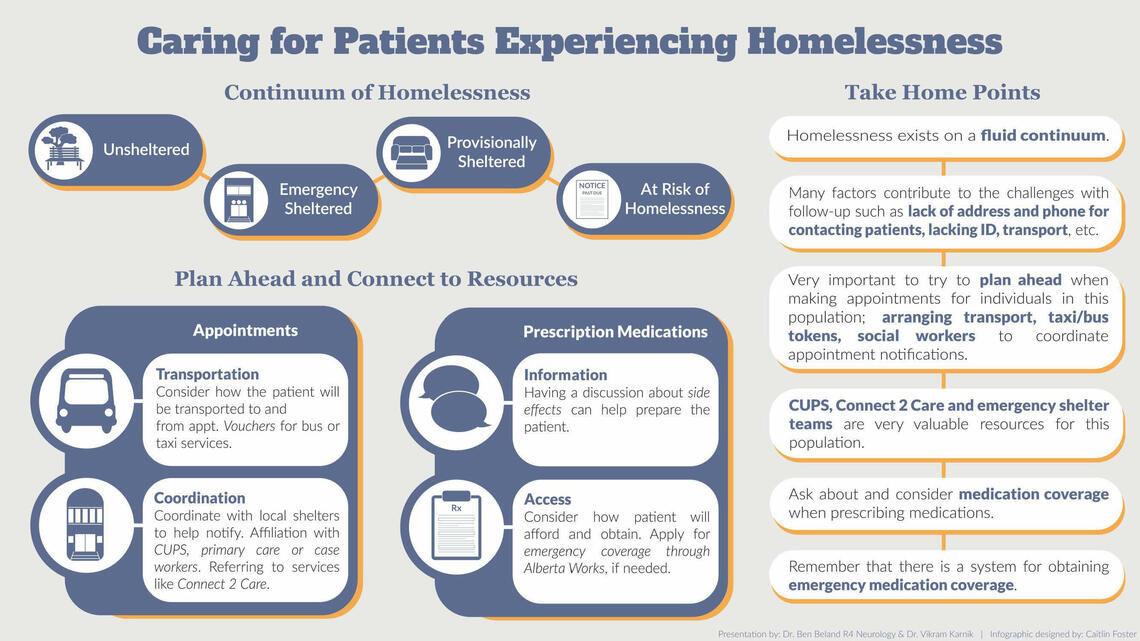 Caring for Patients Experiencing Homelessness

Continuum of Homelessness

Unsheltered

Emergency Sheltered

Provisionally Sheltered

NOTICE PAST DUE

At Risk of Homelessness

Plan Ahead and Connect to Resources

Appointments

Transportation
Consider how the patient will be transported to and from appt. Vouchers for bus or taxi services.

Coordination
Coordinate with local shelters to help notify. Affiliation with CUPS, primary care or case workers. Referring to services like Connect 2 Care.

Prescription Medications

Information
Having a discussion about side effects can help prepare the patient.

Rx

Access
Consider how patient will afford and obtain. Apply for emergency coverage through Alberta Works, if needed.

Take Home Points

Homelessness exists on a fluid continuum.

Many factors contribute to the challenges with follow-up such as lack of address and phone for contacting patients, lacking ID, transport, etc.

Very important to try to plan ahead when making appointments for individuals in this population; arranging transport, taxi/bus tokens, social workers to coordinate appointment notifications.

CUPS, Connect 2 Care and emergency shelter teams are very valuable resources for this population.

Ask about and consider medication coverage when prescribing medications.

Remember that there is a system for obtaining emergency medication coverage.

Presentation by: Dr. Ben Beland R4 Neurology & Dr. Vikram Karnik | Infographic designed by: Caitlin Foster